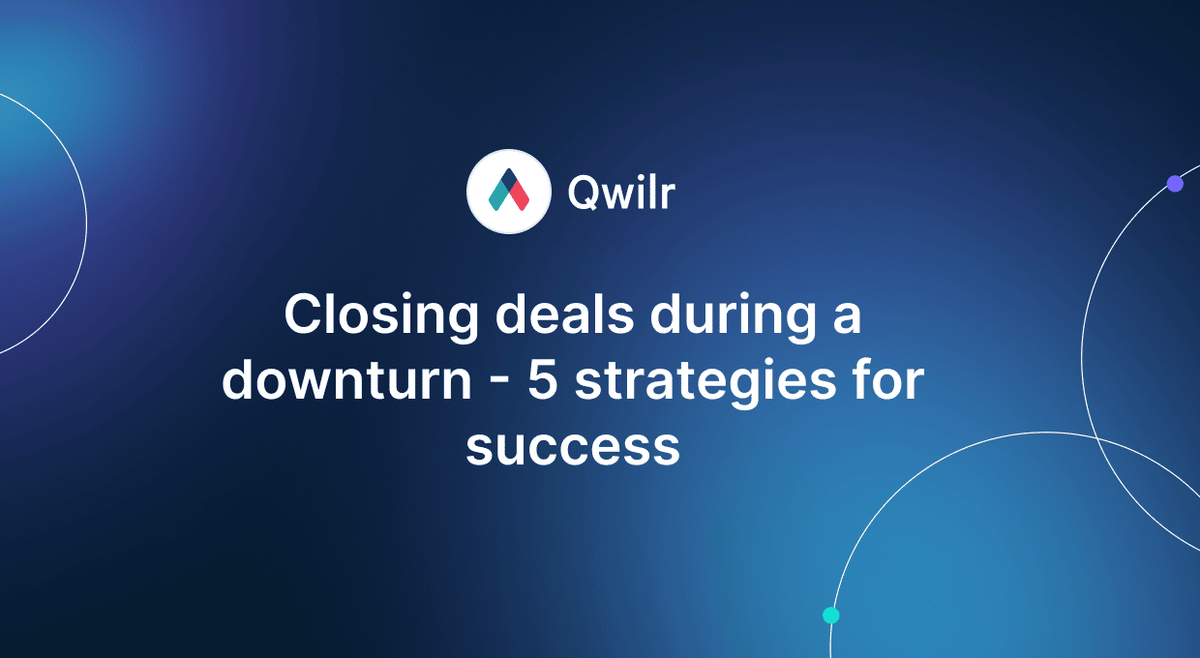 Qwilr

Closing deals during a downturn - 5 strategies for success